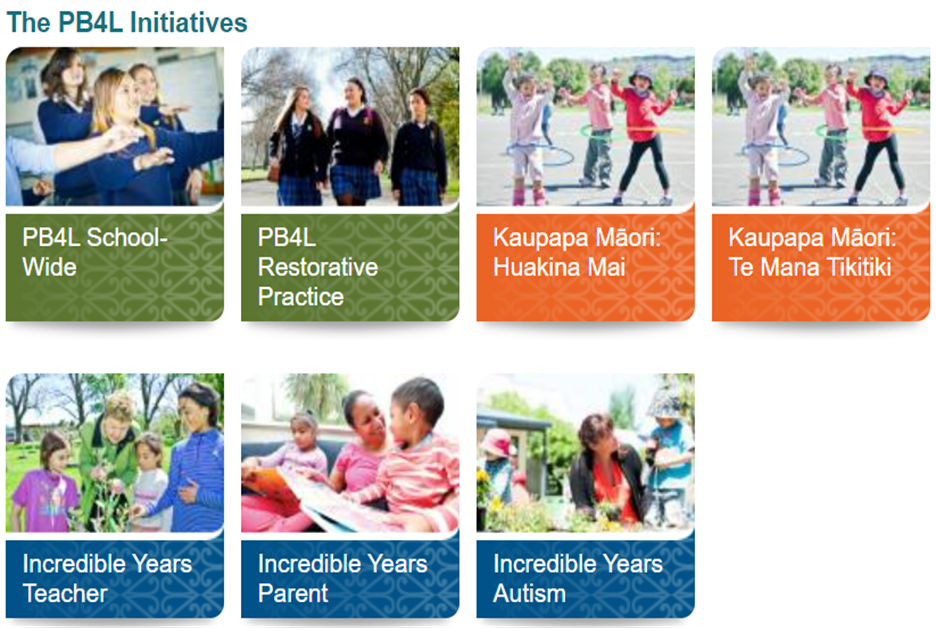 The PB4L Initiatives

PB4L School-Wide

PB4L Restorative Practice

Kaupapa Māori: Huakina Mai

Kaupapa Māori: Te Mana Tikitiki

Incredible Years Teacher

Incredible Years Parent

Incredible Years Autism